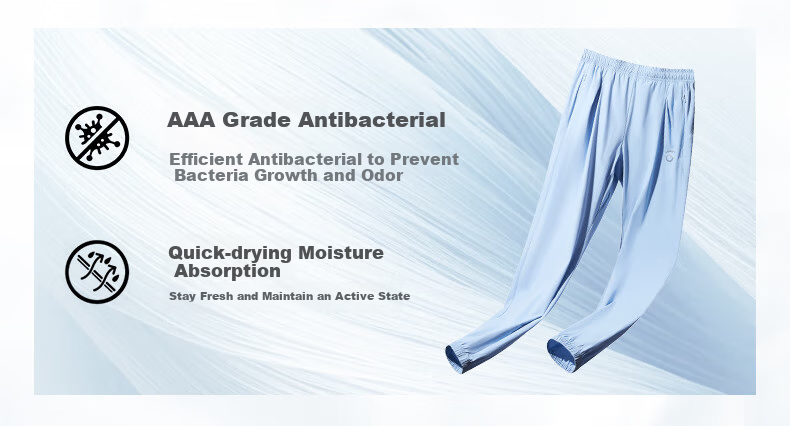 AAA Grade Antibacterial

Efficient Antibacterial to Prevent Bacteria Growth and Odor

Quick-drying Moisture Absorption

Stay Fresh and Maintain an Active State